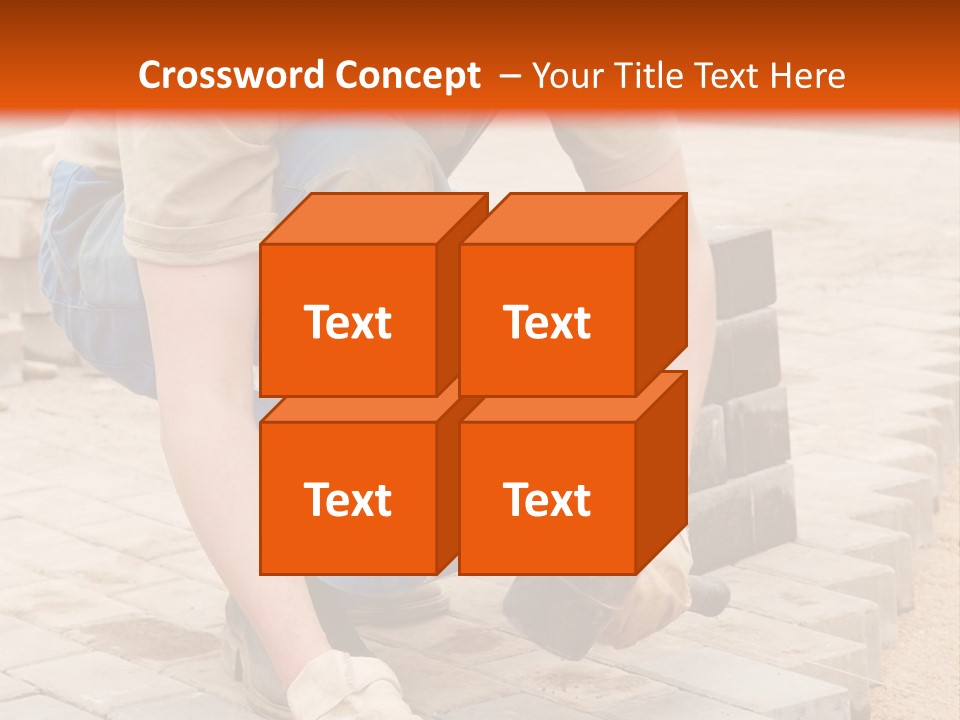 Crossword Concept – Your Title Text Here

Text

Text

Text

Text